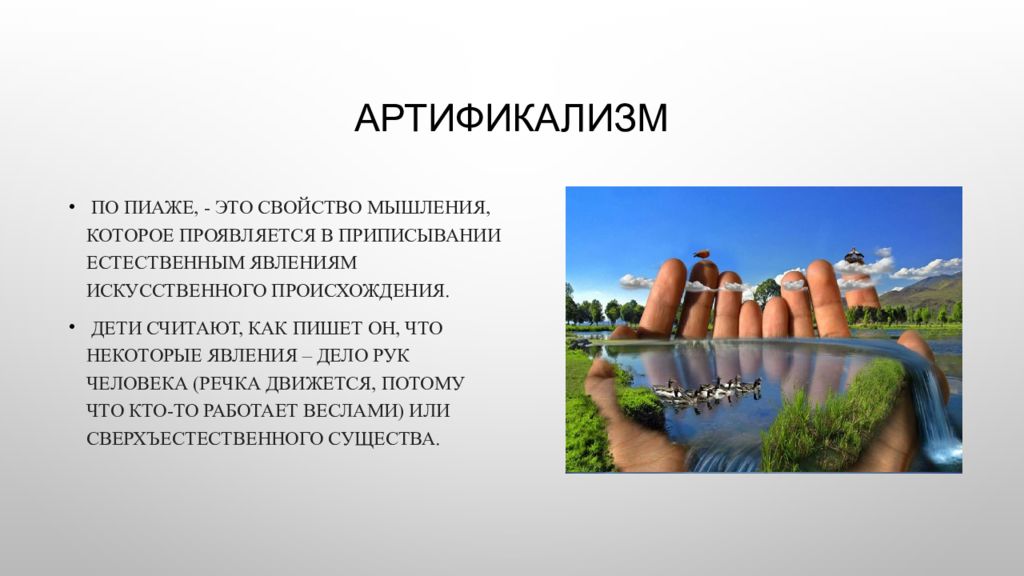 АРТИФИКАЛИЗМ

• ПО ПИАЖЕ, - ЭТО СВОЙСТВО МЫШЛЕНИЯ, КОТОРОЕ ПРОЯВЛЯЕТСЯ В ПРИПИСЫВАНИИ ЕСТЕСТВЕННЫМ ЯВЛЕНИЯМ ИСКУССТВЕННОГО ПРОИСХОЖДЕНИЯ.

• ДЕТИ СЧИТАЮТ, КАК ПИШЕТ ОН, ЧТО НЕКОТОРЫЕ ЯВЛЕНИЯ – ДЕЛО РУК ЧЕЛОВЕКА (РЕЧКА ДВИЖЕТСЯ, ПОТОМУ ЧТО КТО-ТО РАБОТАЕТ ВЕСЛАМИ) ИЛИ СВЕРХЪЕСТЕСТВЕННОГО СУЩЕСТВА.